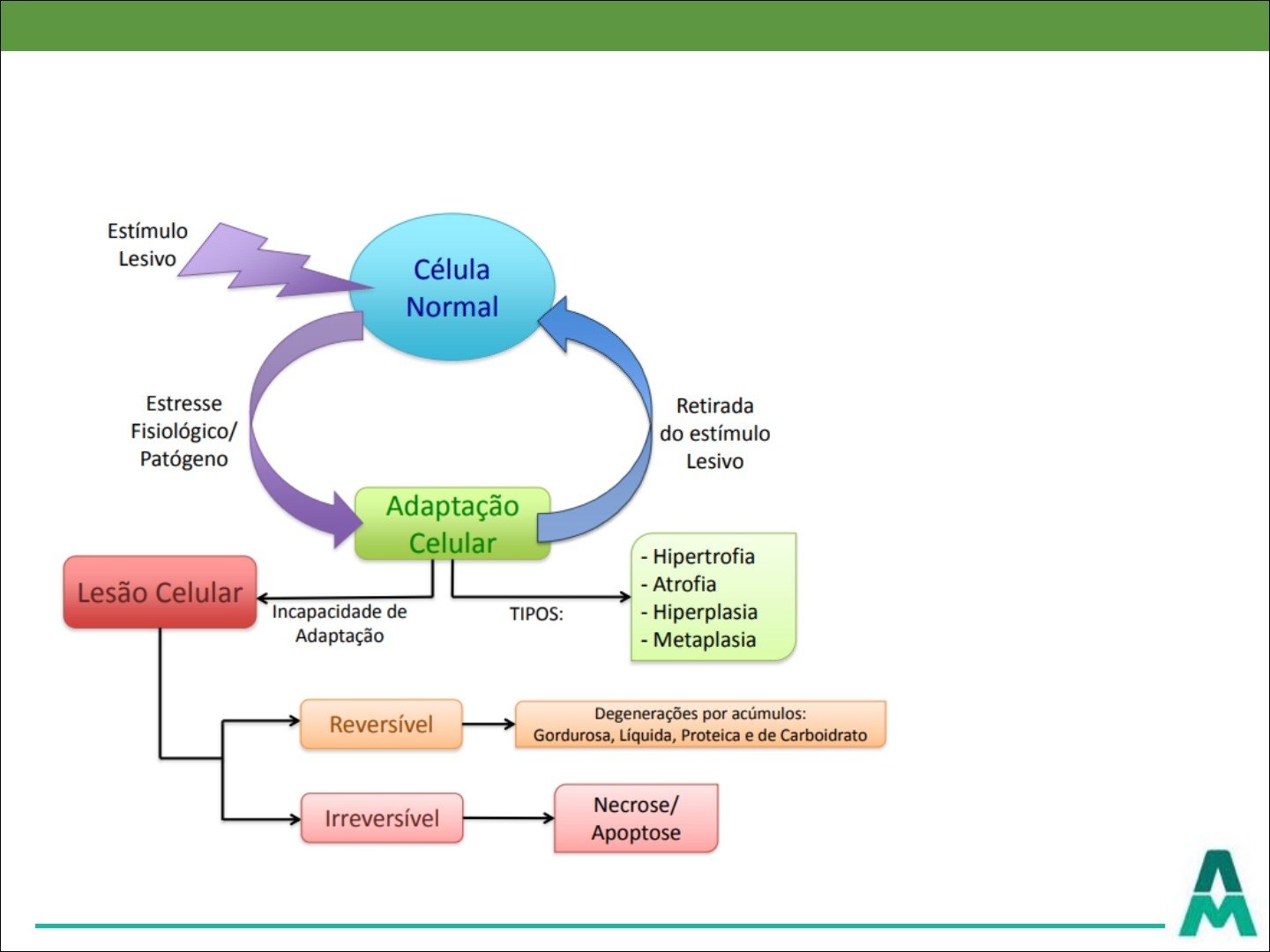 Estímulo Lesivo

Célula Normal

Estresse Fisiológico/ Patógeno

Retirada do estímulo Lesivo

Adaptação Celular

Lesão Celular

Incapacidade de Adaptação

TIPOS:

- Hipertrofia
- Atrofia
- Hiperplasia
- Metaplasia

Reversível

Degenerações por acúmulos: Gordurosa, Líquida, Proteica e de Carboidrato

Irreversível

Necrose/ Apoptose

AM